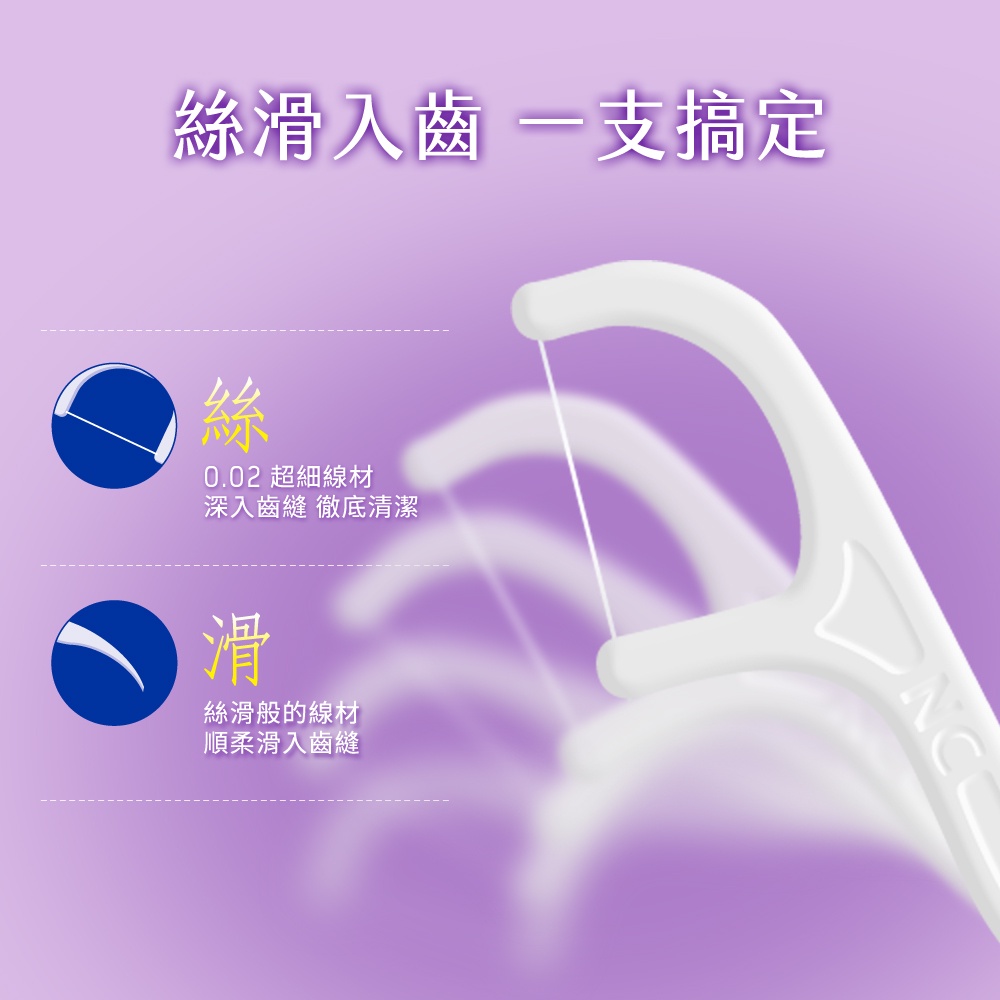 絲滑入齒 一支搞定

絲
0.02 超細線材
深入齒縫 徹底清潔

滑
絲滑般的線材
順柔滑入齒縫

NC